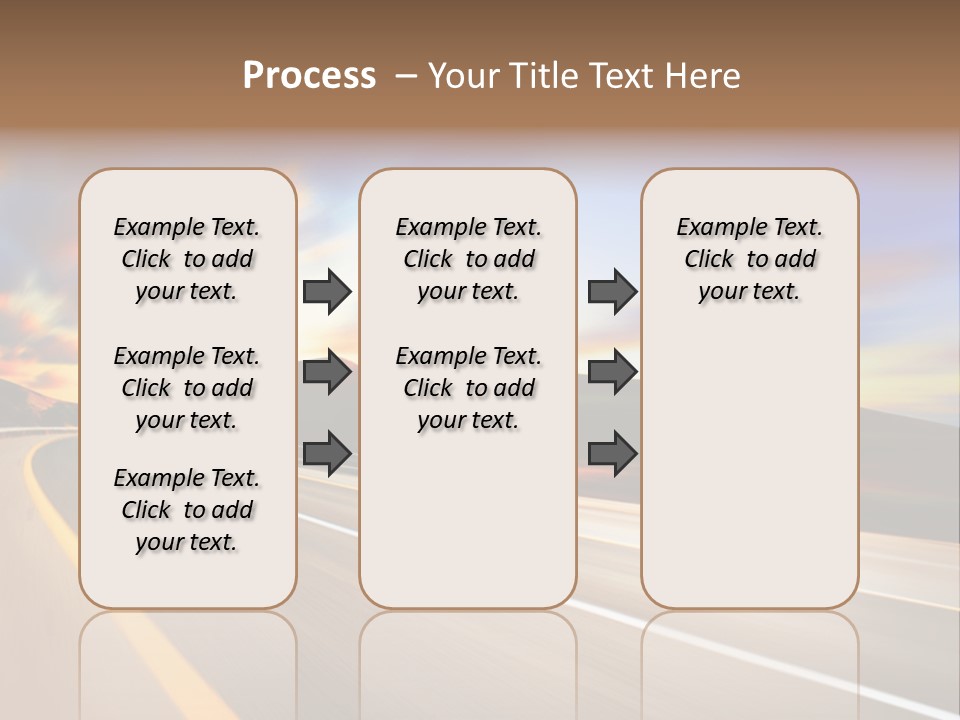 Process – Your Title Text Here

Example Text. Click to add your text.

Example Text. Click to add your text.

Example Text. Click to add your text.

Example Text. Click to add your text.

Example Text. Click to add your text.

Example Text. Click to add your text.